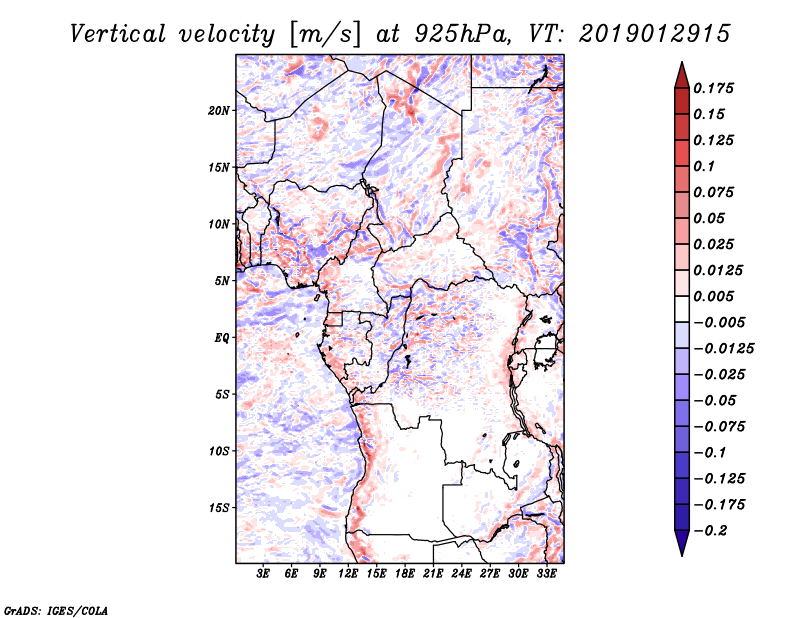 Vertical velocity [m/s] at 925hPa, VT: 2019012915

20N
15N
10N
5N
EQ
5S
10S
15S

3E 6E 9E 12E 15E 18E 21E 24E 27E 30E 33E

0.175
0.15
0.125
0.1
0.075
0.05
0.025
0.0125
0.005
−0.005
−0.0125
−0.025
−0.05
−0.075
−0.1
−0.125
−0.175
−0.2

GrADS: IGES/COLA